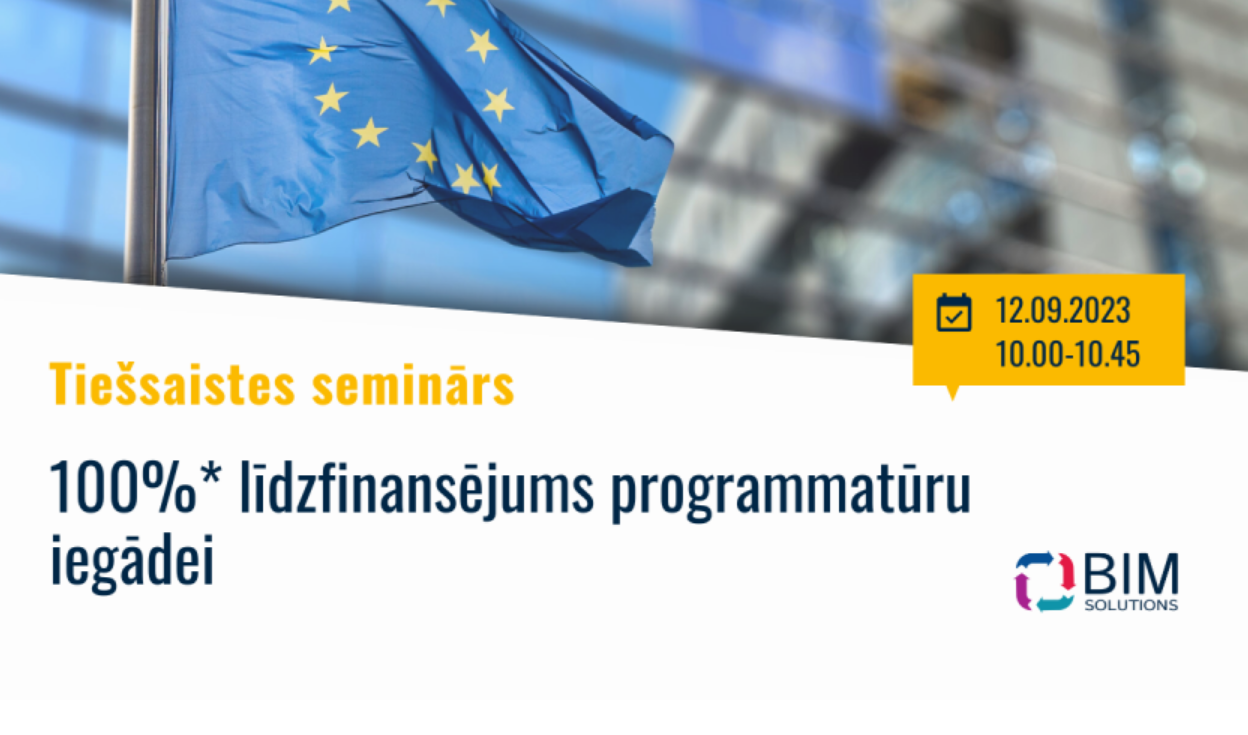 12.09.2023
10.00-10.45

Tiešsaistes seminārs

100%* līdzfinansējums programmatūru iegādei

BIM
SOLUTIONS